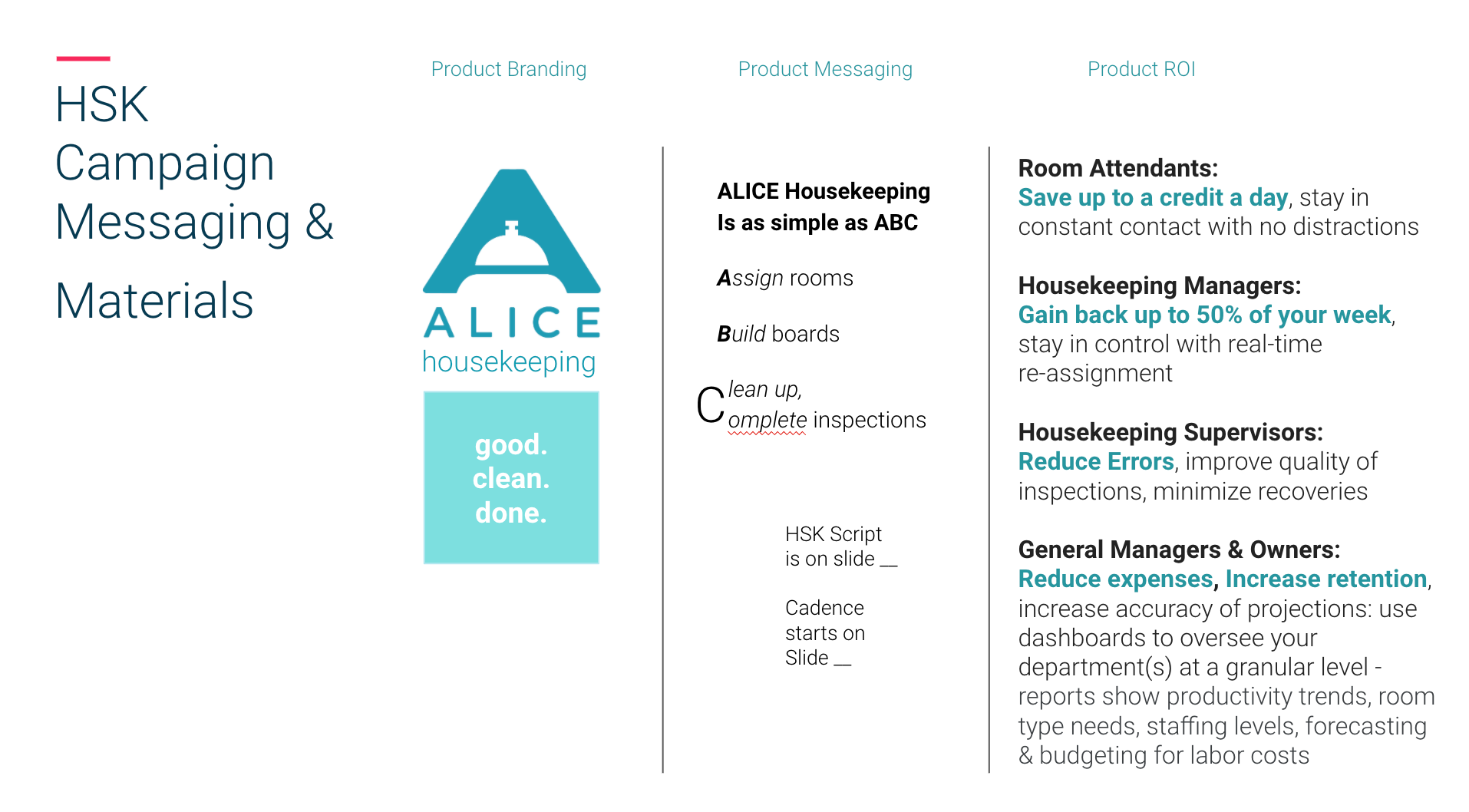 HSK Campaign Messaging & Materials

Product Branding

ALICE housekeeping

good. clean. done.

Product Messaging

ALICE Housekeeping Is as simple as ABC

Assign rooms

Build boards

C lean up, omplete inspections

HSK Script is on slide __

Cadence starts on Slide __

Product ROI

Room Attendants:
Save up to a credit a day, stay in constant contact with no distractions

Housekeeping Managers:
Gain back up to 50% of your week, stay in control with real-time re-assignment

Housekeeping Supervisors:
Reduce Errors, improve quality of inspections, minimize recoveries

General Managers & Owners:
Reduce expenses, Increase retention, increase accuracy of projections: use dashboards to oversee your department(s) at a granular level - reports show productivity trends, room type needs, staffing levels, forecasting & budgeting for labor costs